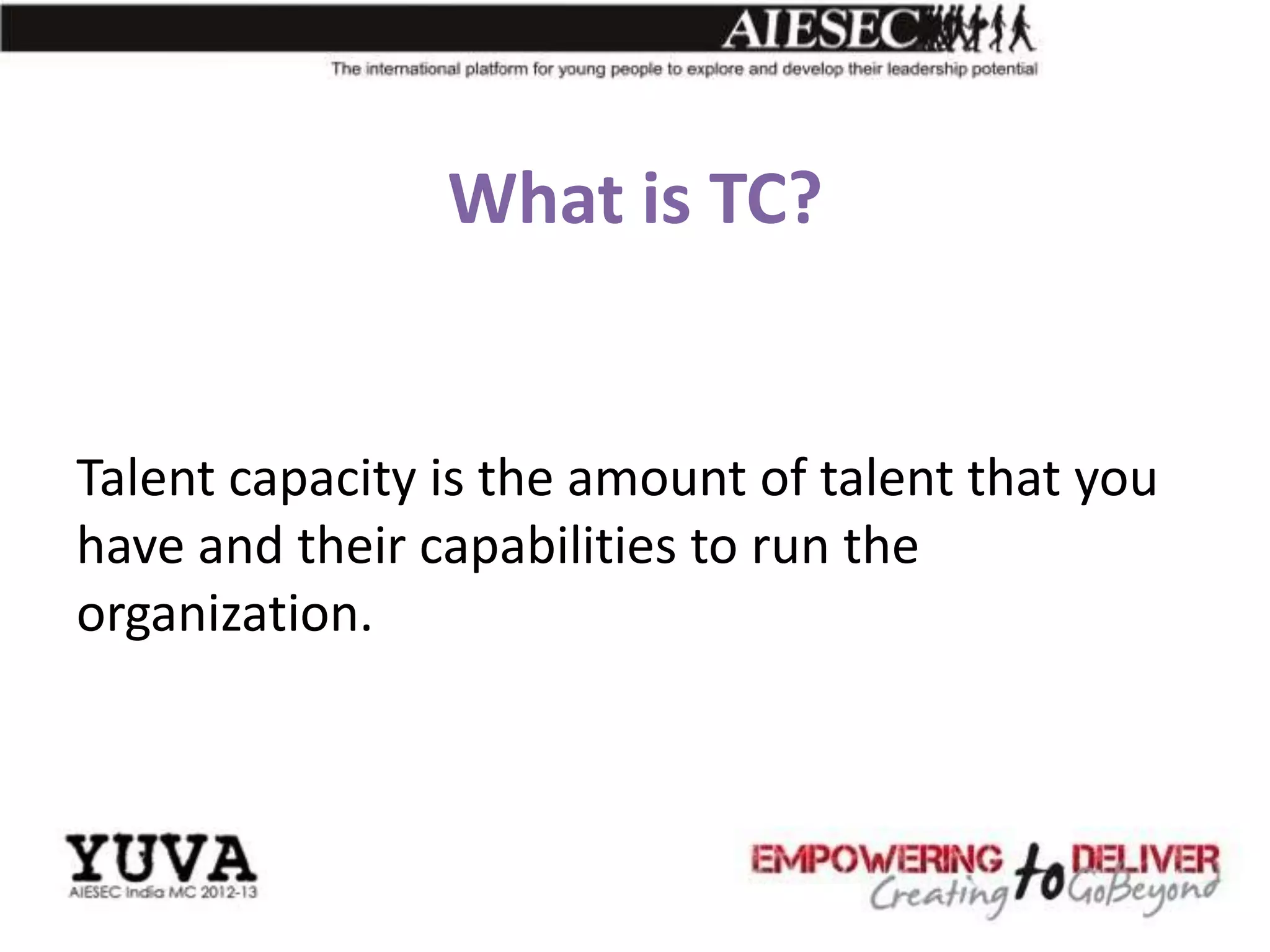 AIESEC

The international platform for young people to explore and develop their leadership potential

What is TC?

Talent capacity is the amount of talent that you have and their capabilities to run the organization.

YUVA
AIESEC India MC 2012-13

EMPOWERING to DELIVER
Creating to GoBeyond